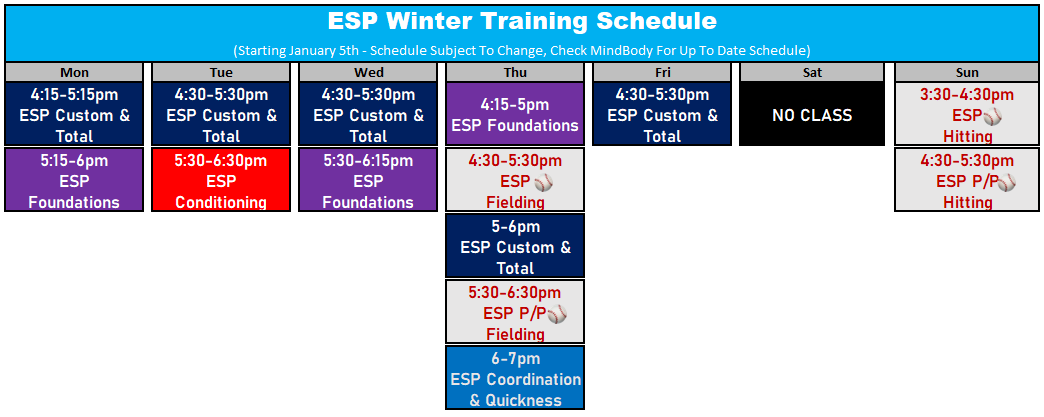 ESP Winter Training Schedule

(Starting January 5th - Schedule Subject To Change, Check MindBody For Up To Date Schedule)

| Mon | Tue | Wed | Thu | Fri | Sat | Sun |
|---|---|---|---|---|---|---|
| 4:15-5:15pm ESP Custom & Total | 4:30-5:30pm ESP Custom & Total | 4:30-5:30pm ESP Custom & Total | 4:15-5pm ESP Foundations | 4:30-5:30pm ESP Custom & Total | NO CLASS | 3:30-4:30pm ESP Hitting |
| 5:15-6pm ESP Foundations | 5:30-6:30pm ESP Conditioning | 5:30-6:15pm ESP Foundations | 4:30-5:30pm ESP Fielding | | | 4:30-5:30pm ESP P/P Hitting |
| | | | 5-6pm ESP Custom & Total | | | |
| | | | 5:30-6:30pm ESP P/P Fielding | | | |
| | | | 6-7pm ESP Coordination & Quickness | | | |